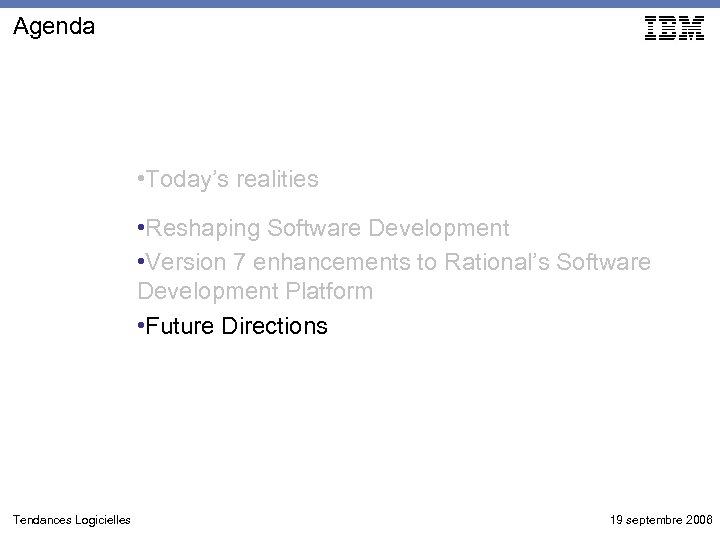 Agenda

IBM

•Today's realities

•Reshaping Software Development

•Version 7 enhancements to Rational's Software Development Platform

•Future Directions

Tendances Logicielles

19 septembre 2006